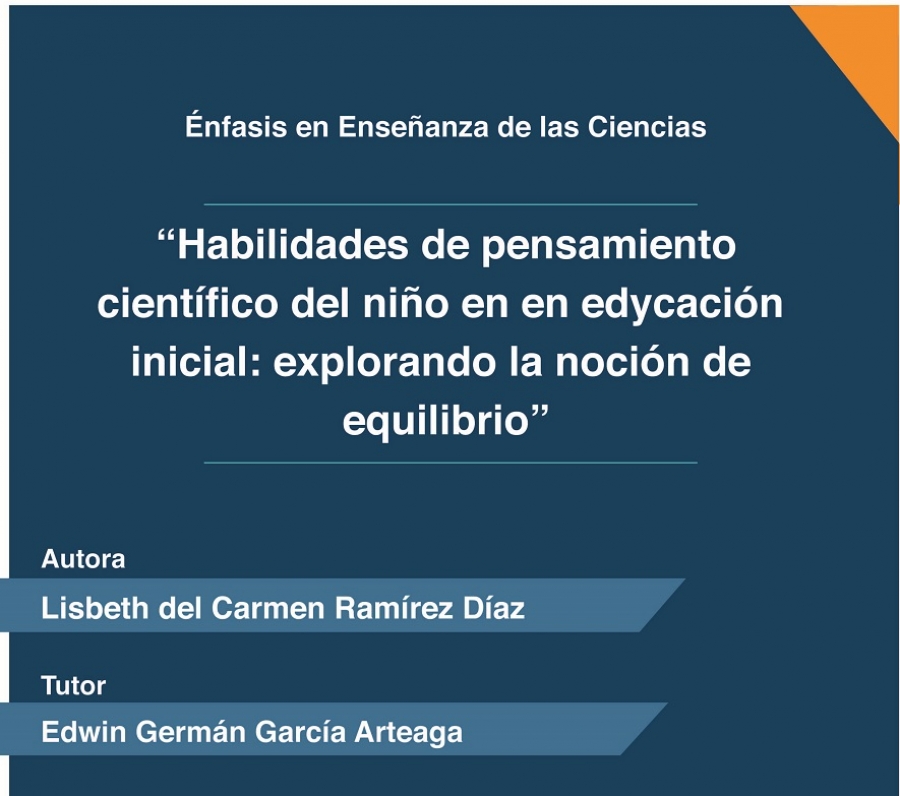 Énfasis en Enseñanza de las Ciencias

“Habilidades de pensamiento científico del niño en en edycación inicial: explorando la noción de equilibrio”

Autora

Lisbeth del Carmen Ramírez Díaz

Tutor

Edwin Germán García Arteaga